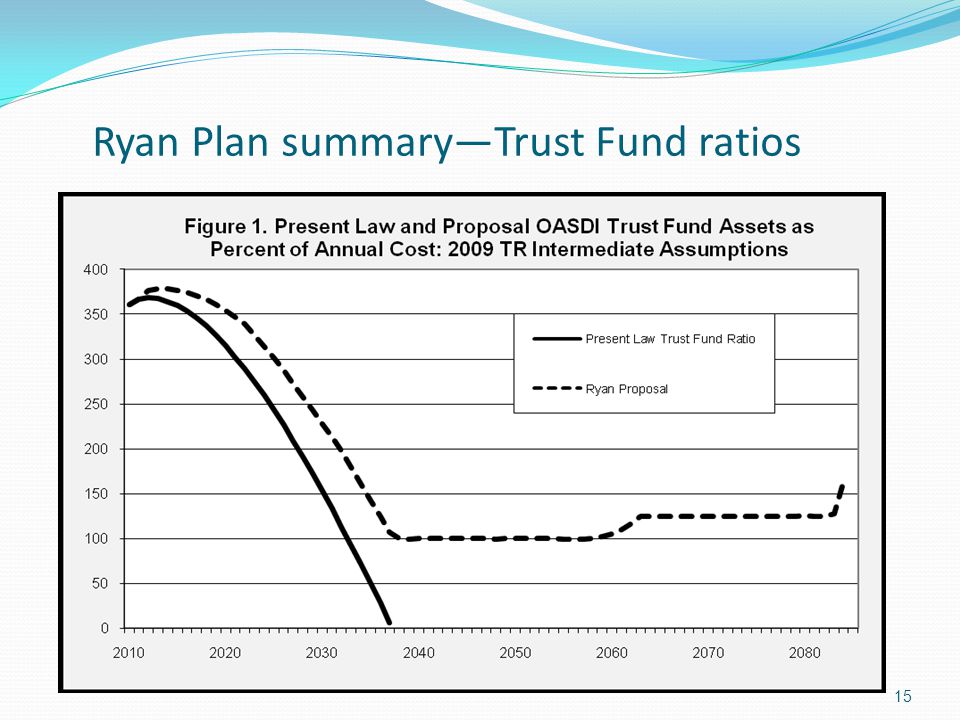 Ryan Plan summary—Trust Fund ratios

Figure 1. Present Law and Proposal OASDI Trust Fund Assets as Percent of Annual Cost: 2009 TR Intermediate Assumptions

400
350
300
250
200
150
100
50
0

Present Law Trust Fund Ratio
Ryan Proposal

2010 2020 2030 2040 2050 2060 2070 2080

15